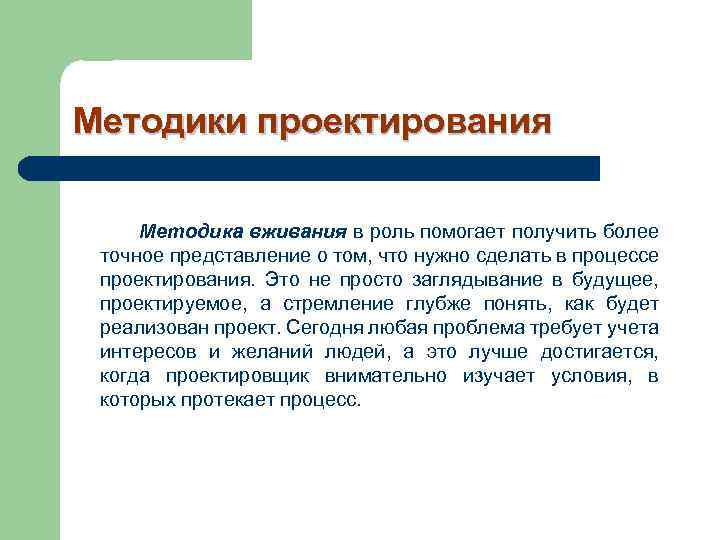 Методики проектирования

Методика вживания в роль помогает получить более точное представление о том, что нужно сделать в процессе проектирования. Это не просто заглядывание в будущее, проектируемое, а стремление глубже понять, как будет реализован проект. Сегодня любая проблема требует учета интересов и желаний людей, а это лучше достигается, когда проектировщик внимательно изучает условия, в которых протекает процесс.